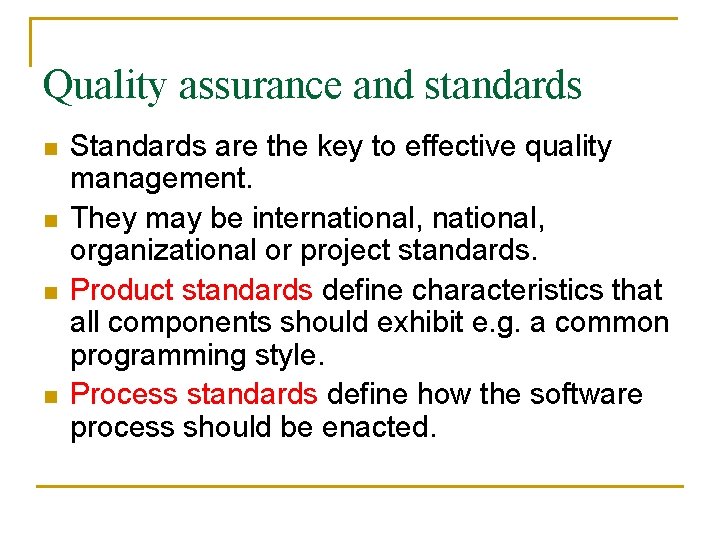 Quality assurance and standards

- Standards are the key to effective quality management.
- They may be international, national, organizational or project standards.
- Product standards define characteristics that all components should exhibit e.g. a common programming style.
- Process standards define how the software process should be enacted.